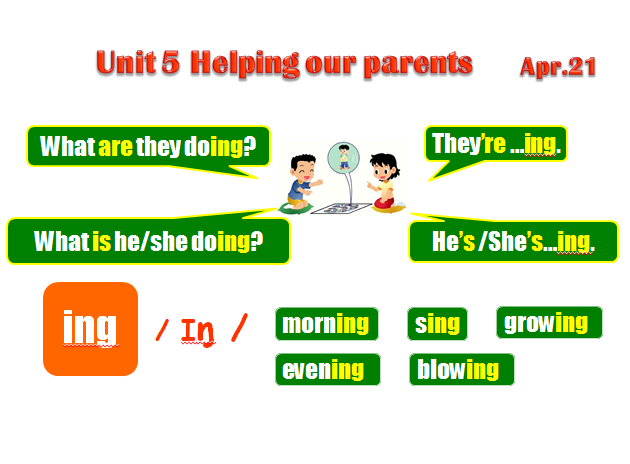 Unit 5 Helping our parents Apr.21

What are they doing?

They're ...ing.

What is he/she doing?

He's /She's...ing.

ing

/ Iŋ /

morning

sing

growing

evening

blowing